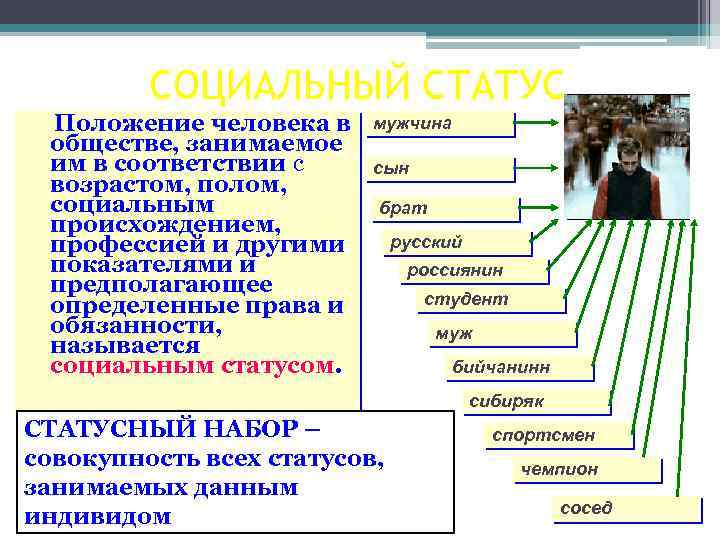 СОЦИАЛЬНЫЙ СТАТУС

Положение человека в обществе, занимаемое им в соответствии с возрастом, полом, социальным происхождением, профессией и другими показателями и предполагающее определенные права и обязанности, называется социальным статусом.

СТАТУСНЫЙ НАБОР – совокупность всех статусов, занимаемых данным индивидом

мужчина
сын
брат
русский
россиянин
студент
муж
бийчанинн
сибиряк
спортсмен
чемпион
сосед